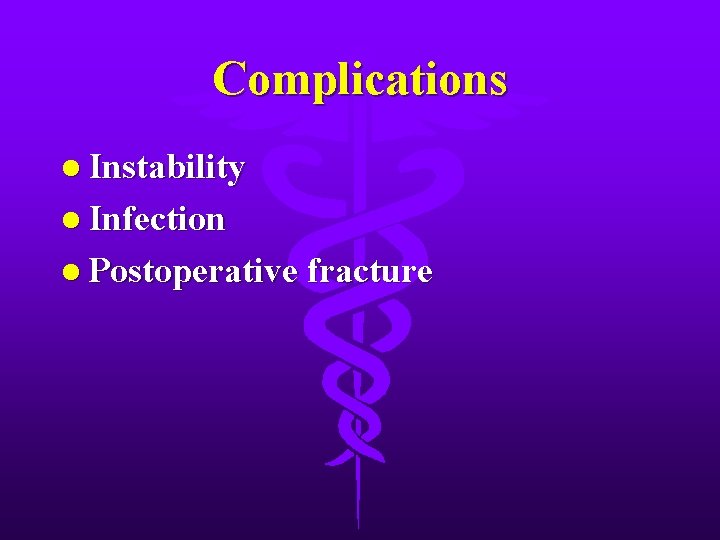 Complications

• Instability
• Infection
• Postoperative fracture